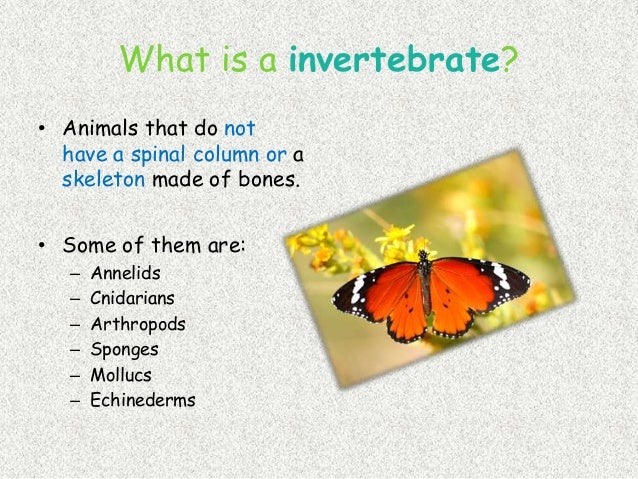 What is a invertebrate?

• Animals that do not have a spinal column or a skeleton made of bones.

• Some of them are:
– Annelids
– Cnidarians
– Arthropods
– Sponges
– Mollucs
– Echinederms